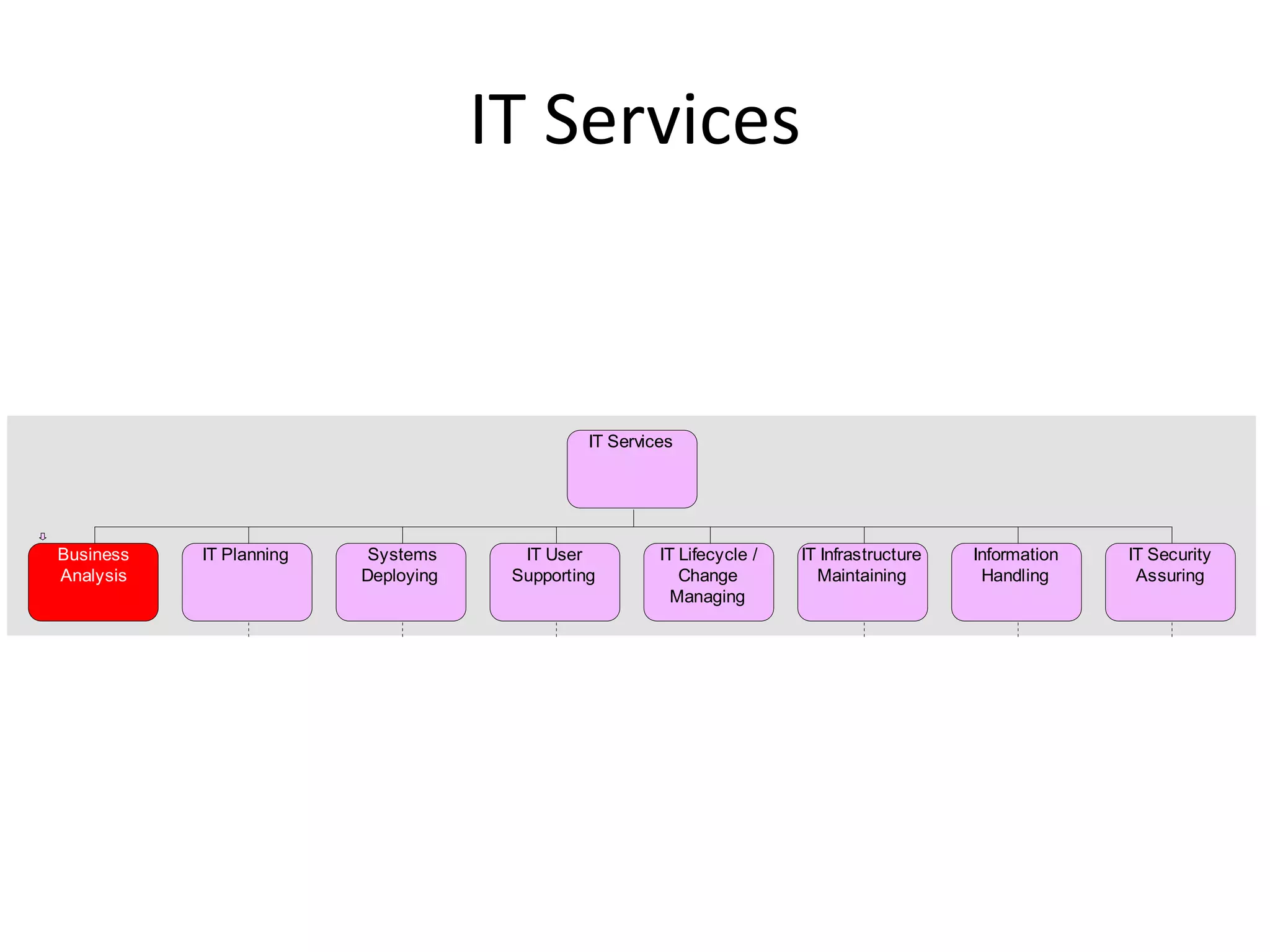 IT Services

IT Services

Business Analysis

IT Planning

Systems Deploying

IT User Supporting

IT Lifecycle / Change Managing

IT Infrastructure Maintaining

Information Handling

IT Security Assuring